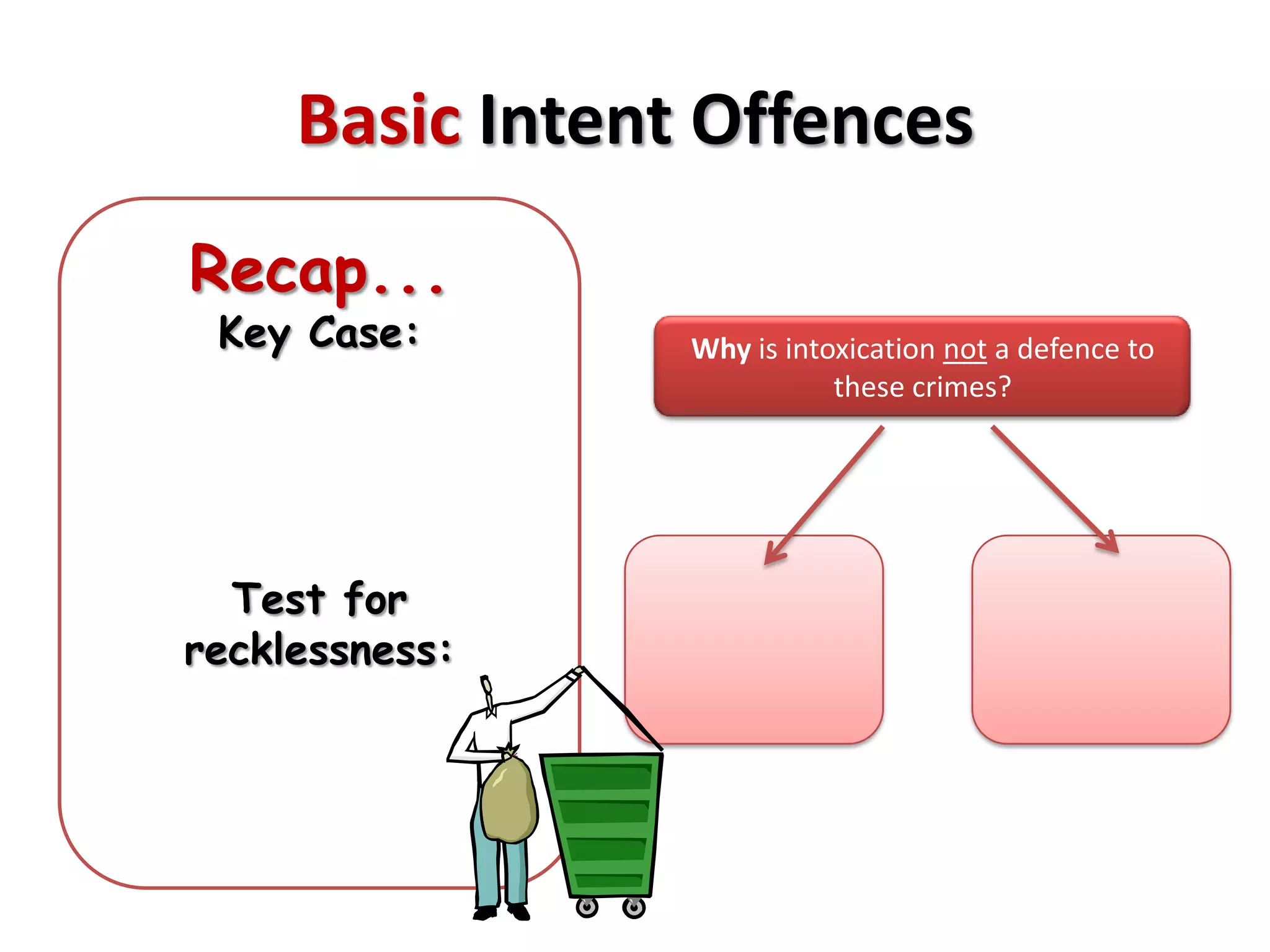 Basic Intent Offences

Recap...

Key Case:

Test for recklessness:

Why is intoxication not a defence to these crimes?